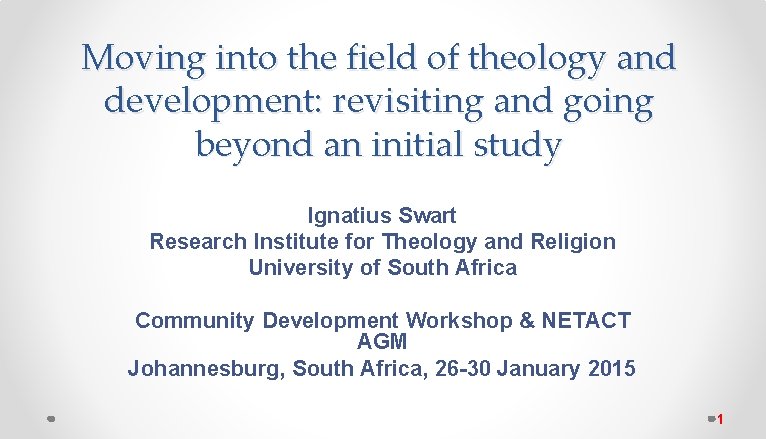 Moving into the field of theology and development: revisiting and going beyond an initial study

Ignatius Swart
Research Institute for Theology and Religion
University of South Africa

Community Development Workshop & NETACT AGM
Johannesburg, South Africa, 26-30 January 2015

1